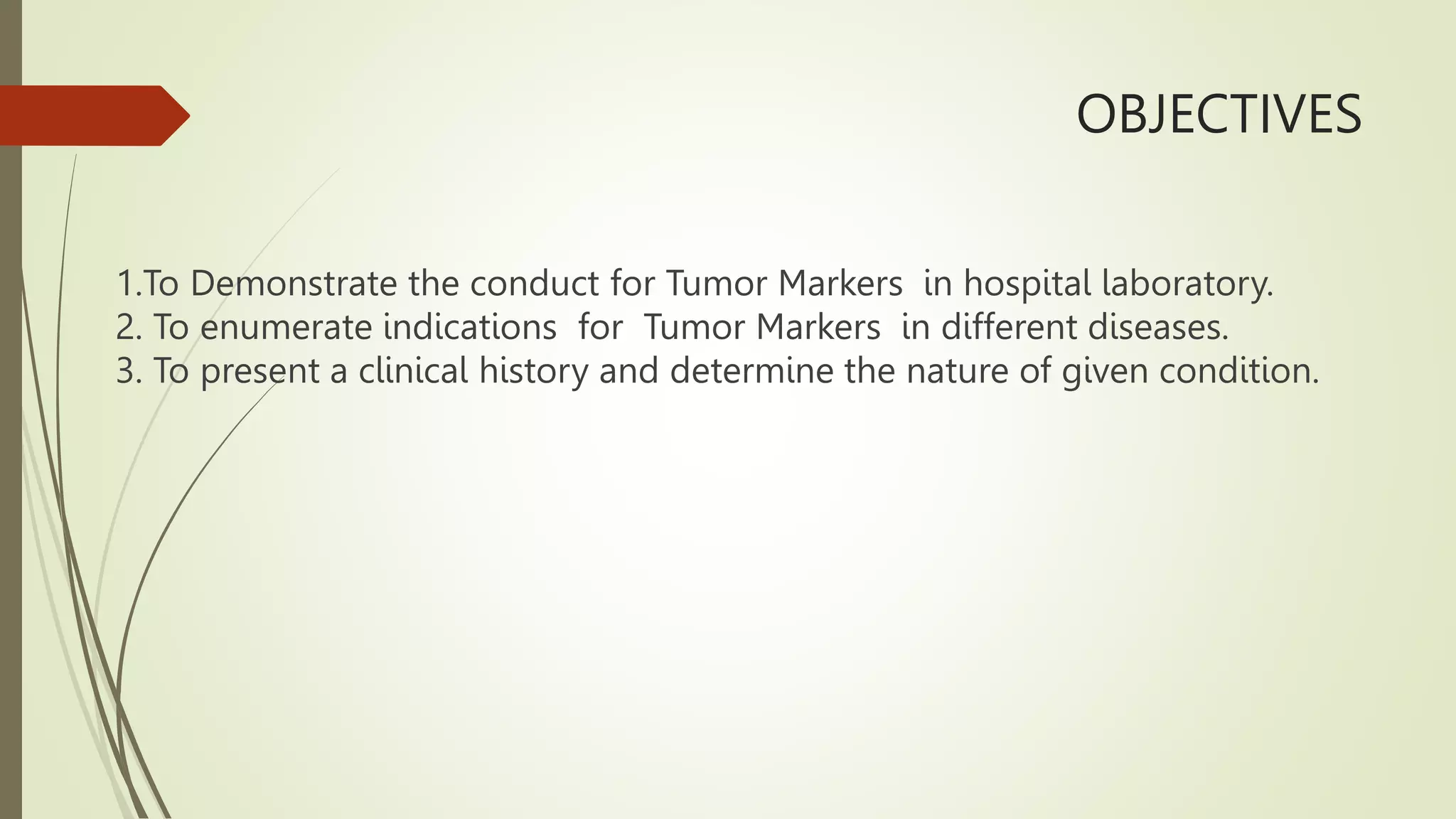 OBJECTIVES

1.To Demonstrate the conduct for Tumor Markers in hospital laboratory.
2. To enumerate indications for Tumor Markers in different diseases.
3. To present a clinical history and determine the nature of given condition.